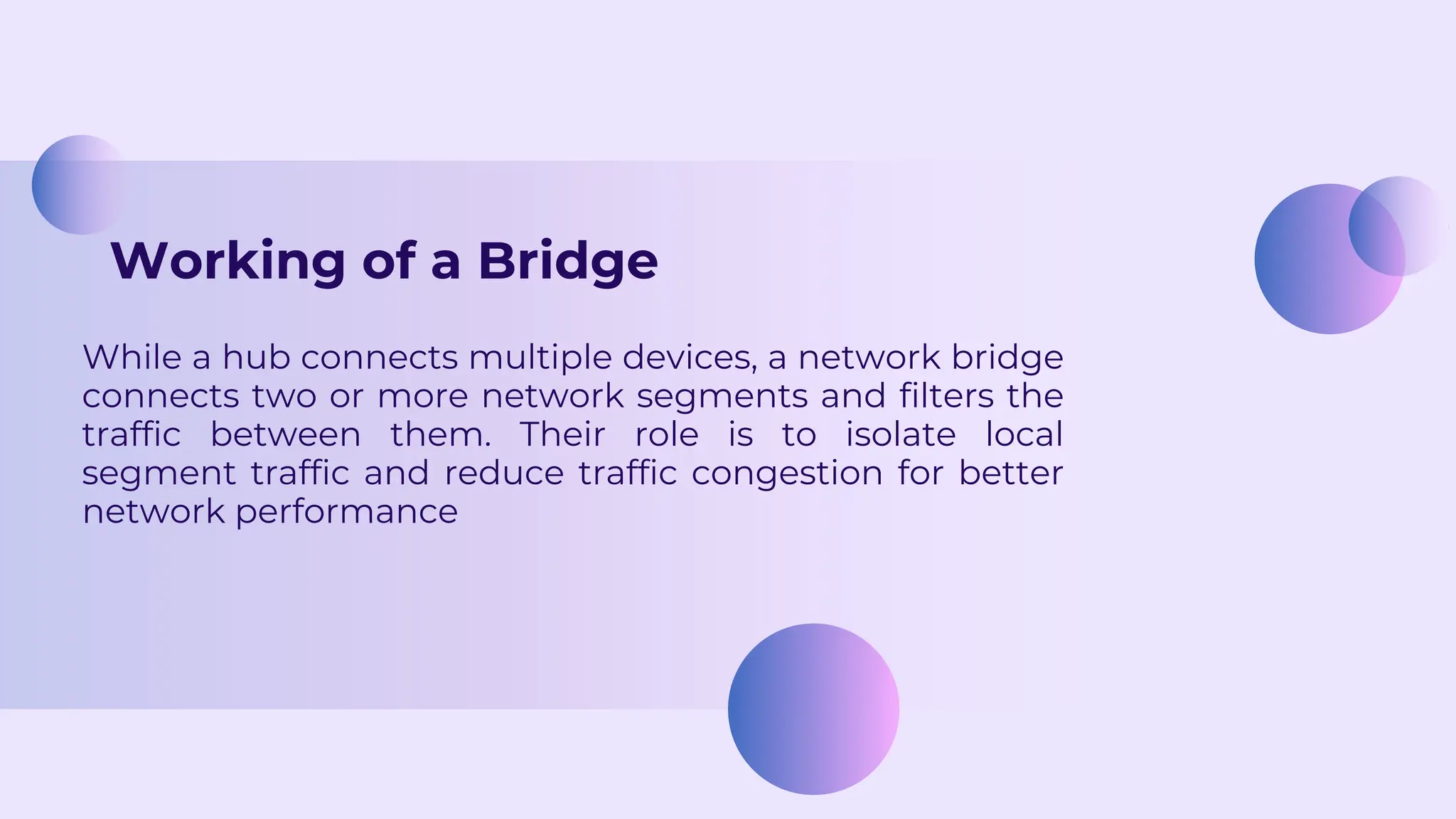 Working of a Bridge

While a hub connects multiple devices, a network bridge connects two or more network segments and filters the traffic between them. Their role is to isolate local segment traffic and reduce traffic congestion for better network performance